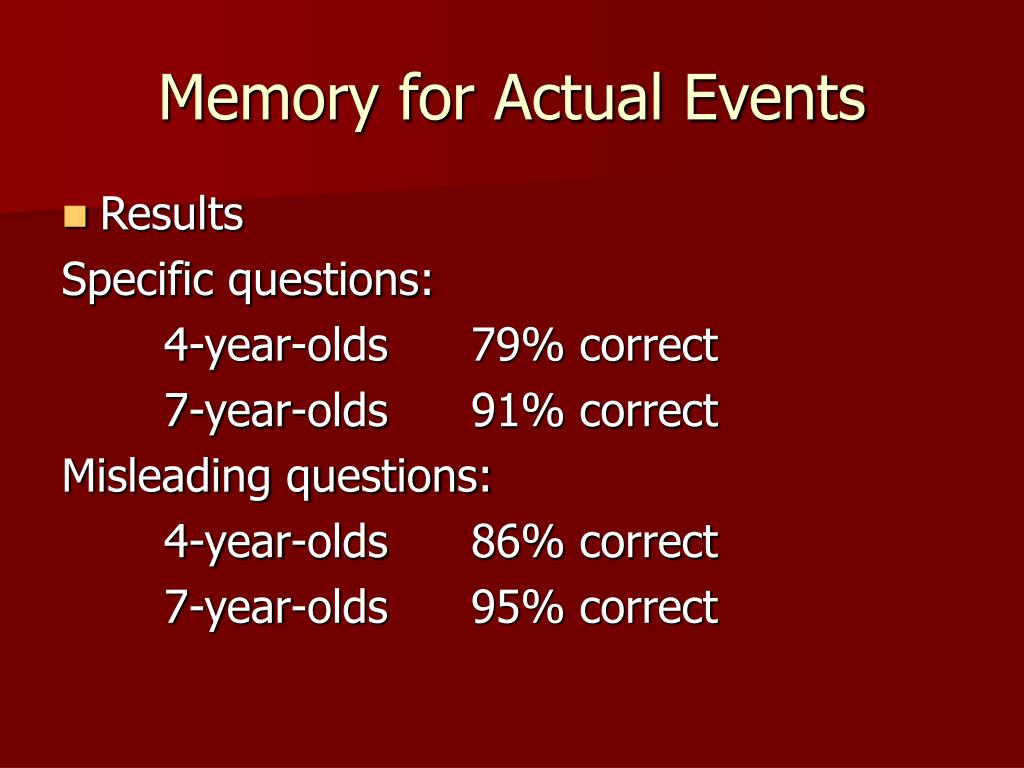 Memory for Actual Events

Results

Specific questions:

4-year-olds 79% correct

7-year-olds 91% correct

Misleading questions:

4-year-olds 86% correct

7-year-olds 95% correct